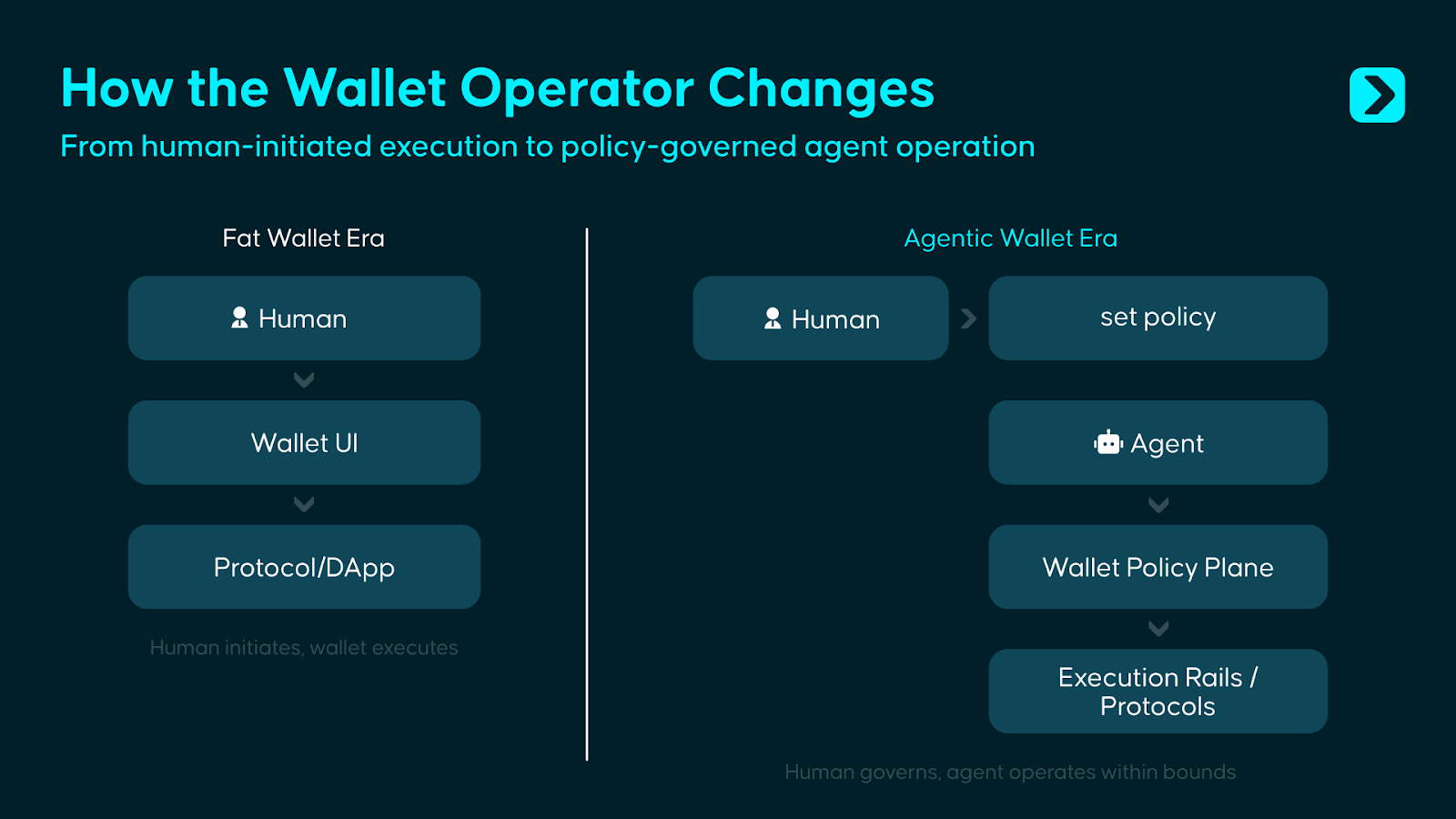 How the Wallet Operator Changes

From human-initiated execution to policy-governed agent operation

Fat Wallet Era

Human

Wallet UI

Protocol/DApp

Human initiates, wallet executes

Agentic Wallet Era

Human

set policy

Agent

Wallet Policy Plane

Execution Rails / Protocols

Human governs, agent operates within bounds